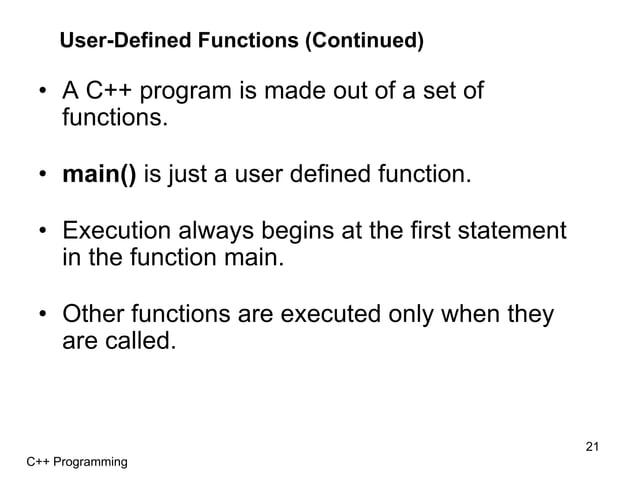 User-Defined Functions (Continued)

• A C++ program is made out of a set of functions.

• main() is just a user defined function.

• Execution always begins at the first statement in the function main.

• Other functions are executed only when they are called.

21

C++ Programming